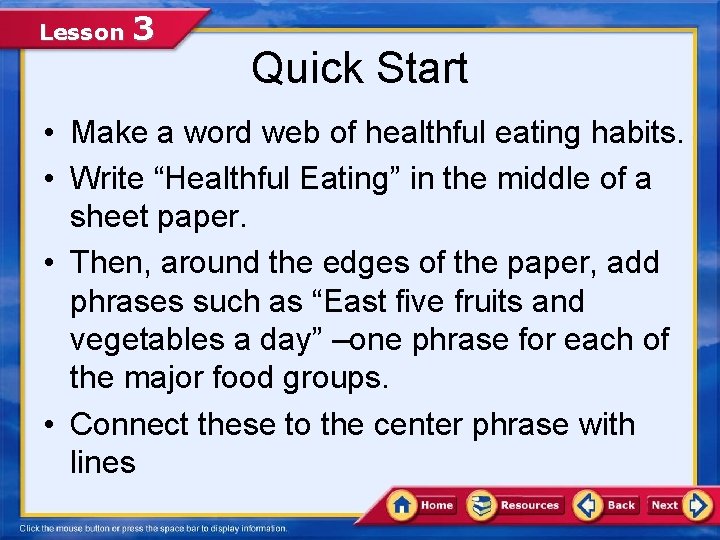 Lesson 3

Quick Start

• Make a word web of healthful eating habits.

• Write “Healthful Eating” in the middle of a sheet paper.

• Then, around the edges of the paper, add phrases such as “East five fruits and vegetables a day” –one phrase for each of the major food groups.

• Connect these to the center phrase with lines

Home Resources Back Next

Click the mouse button or press the space bar to display information.